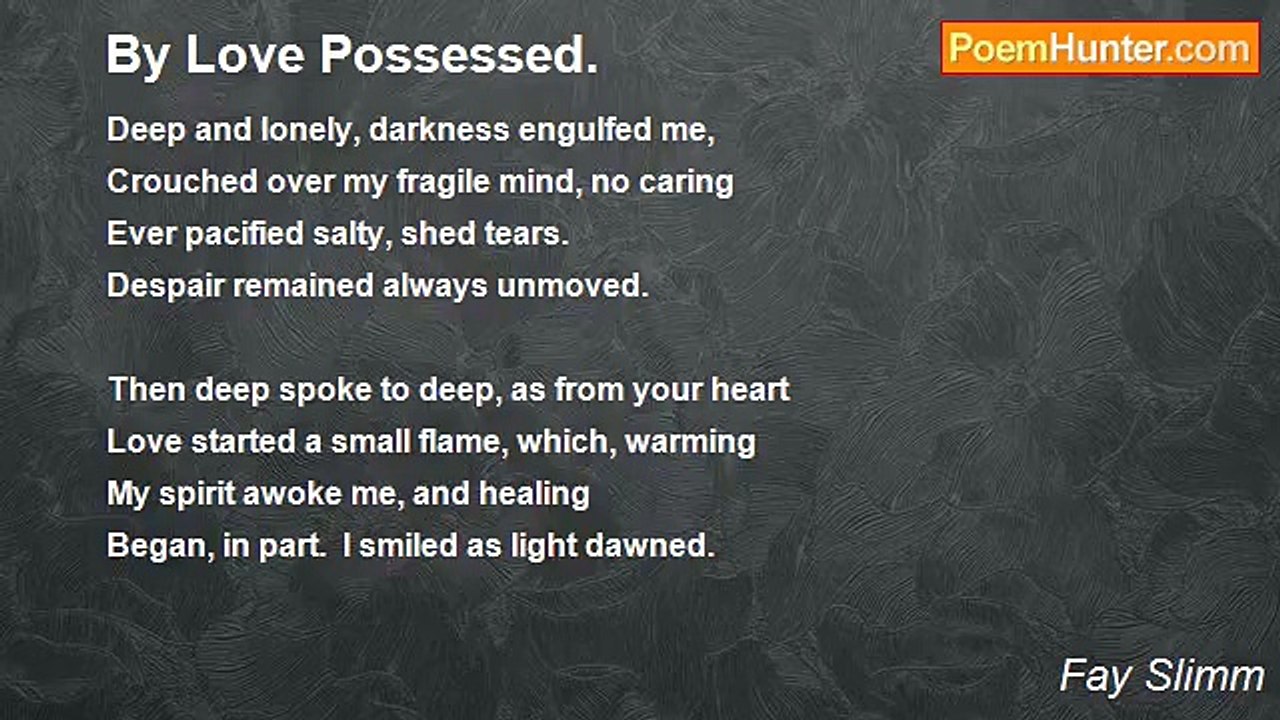 By Love Possessed.

PoemHunter.com

Deep and lonely, darkness engulfed me,
Crouched over my fragile mind, no caring
Ever pacified salty, shed tears.
Despair remained always unmoved.

Then deep spoke to deep, as from your heart
Love started a small flame, which, warming
My spirit awoke me, and healing
Began, in part. I smiled as light dawned.

Fay Slimm